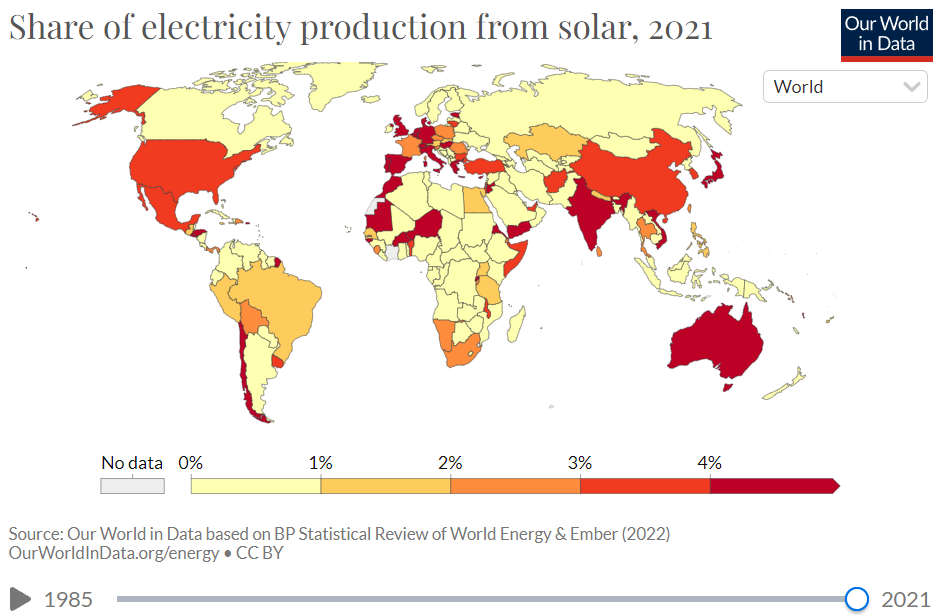 Share of electricity production from solar, 2021

Our World in Data

World

No data 0% 1% 2% 3% 4%

Source: Our World in Data based on BP Statistical Review of World Energy & Ember (2022)
OurWorldInData.org/energy • CC BY

1985 2021